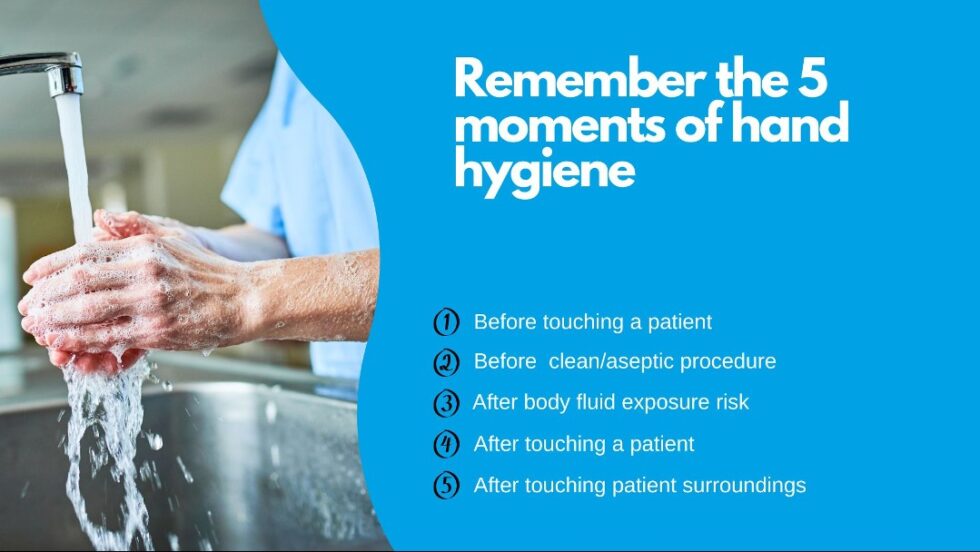 Remember the 5 moments of hand hygiene

1 Before touching a patient
2 Before clean/aseptic procedure
3 After body fluid exposure risk
4 After touching a patient
5 After touching patient surroundings